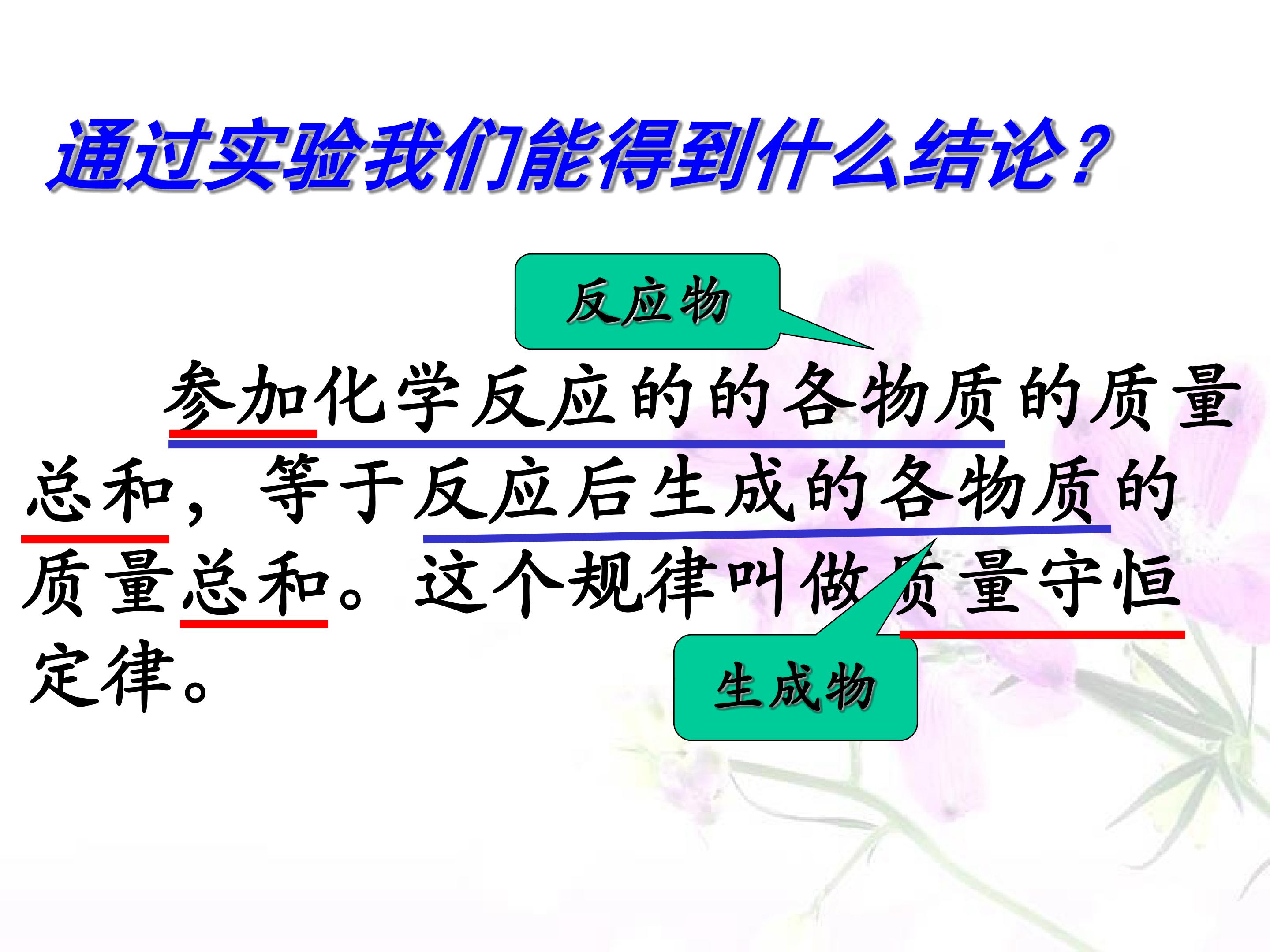 通过实验我们能得到什么结论？

反应物

参加化学反应的的各物质的质量总和，等于反应后生成的各物质的质量总和。这个规律叫做质量守恒定律。

生成物